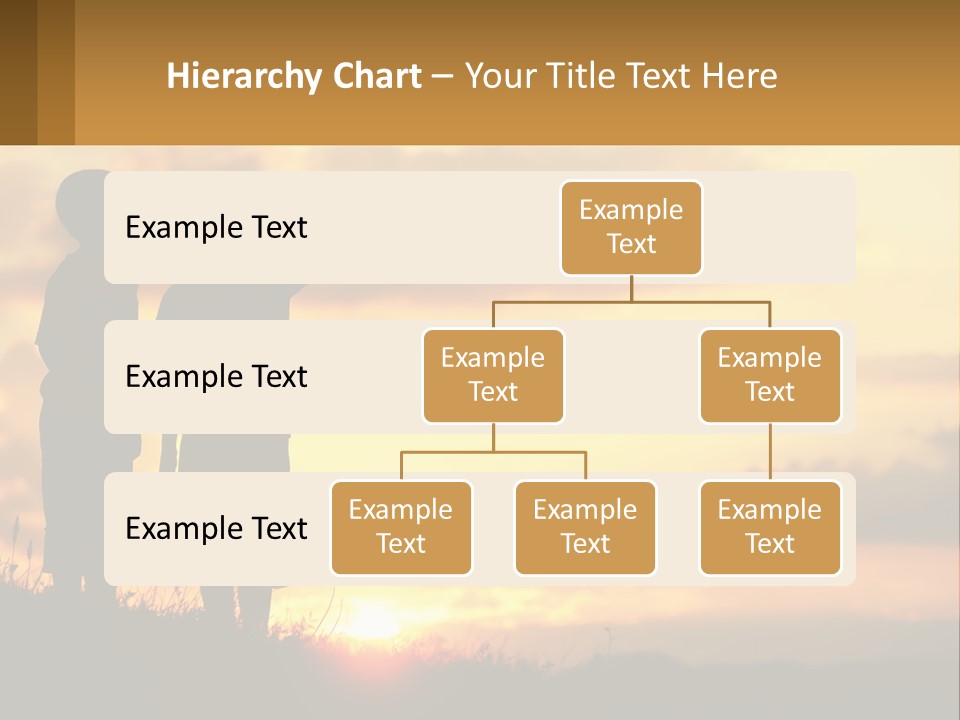 Hierarchy Chart – Your Title Text Here

Example Text

Example Text

Example Text

Example Text

Example Text

Example Text

Example Text

Example Text

Example Text